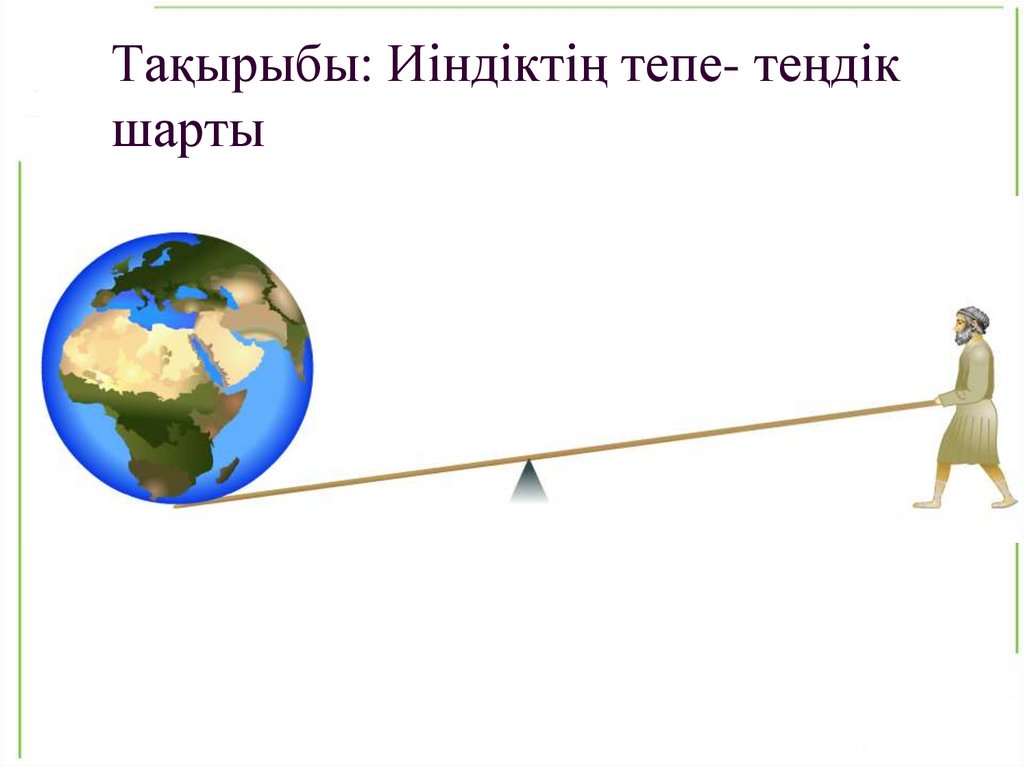 Тақырыбы: Иіндіктің тепе- теңдік шарты